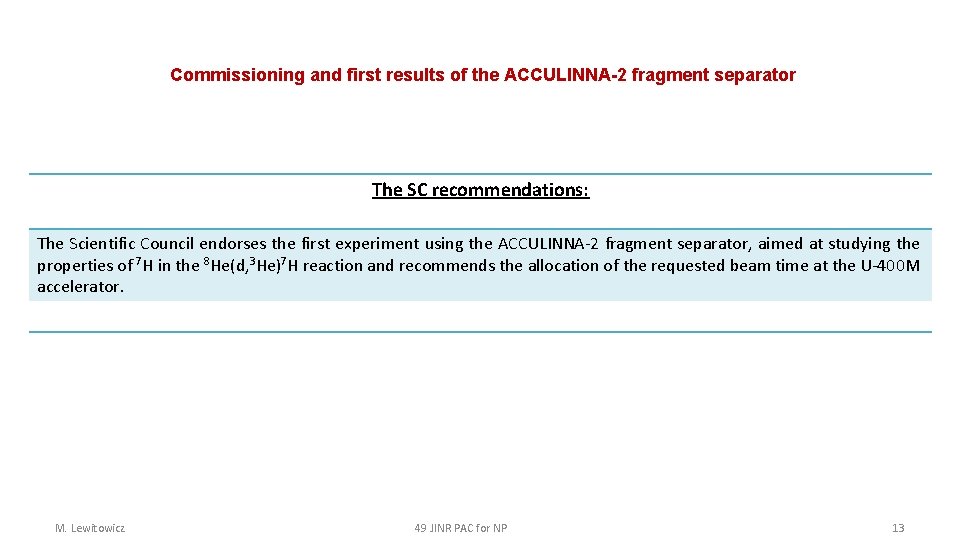 Commissioning and first results of the ACCULINNA-2 fragment separator

The SC recommendations:

The Scientific Council endorses the first experiment using the ACCULINNA-2 fragment separator, aimed at studying the properties of $^7$H in the $^8$He(d,$^3$He)$^7$H reaction and recommends the allocation of the requested beam time at the U-400M accelerator.

M. Lewitowicz

49 JINR PAC for NP

13